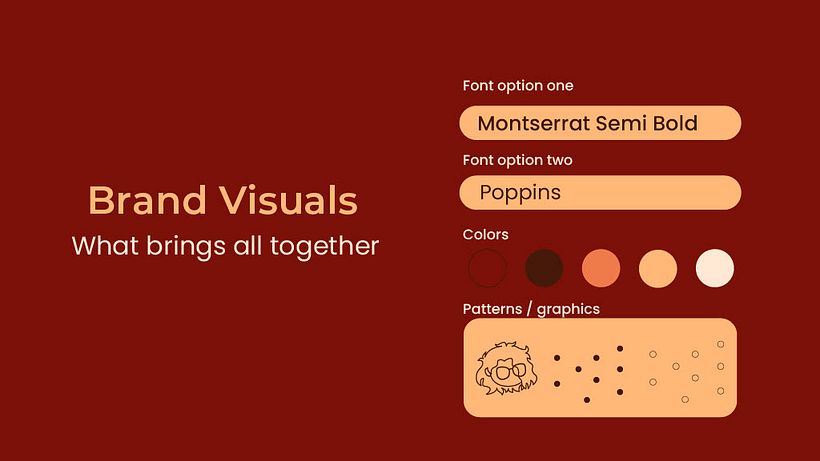 Brand Visuals
What brings all together

Font option one
Montserrat Semi Bold
Font option two
Poppins
Colors
Patterns / graphics